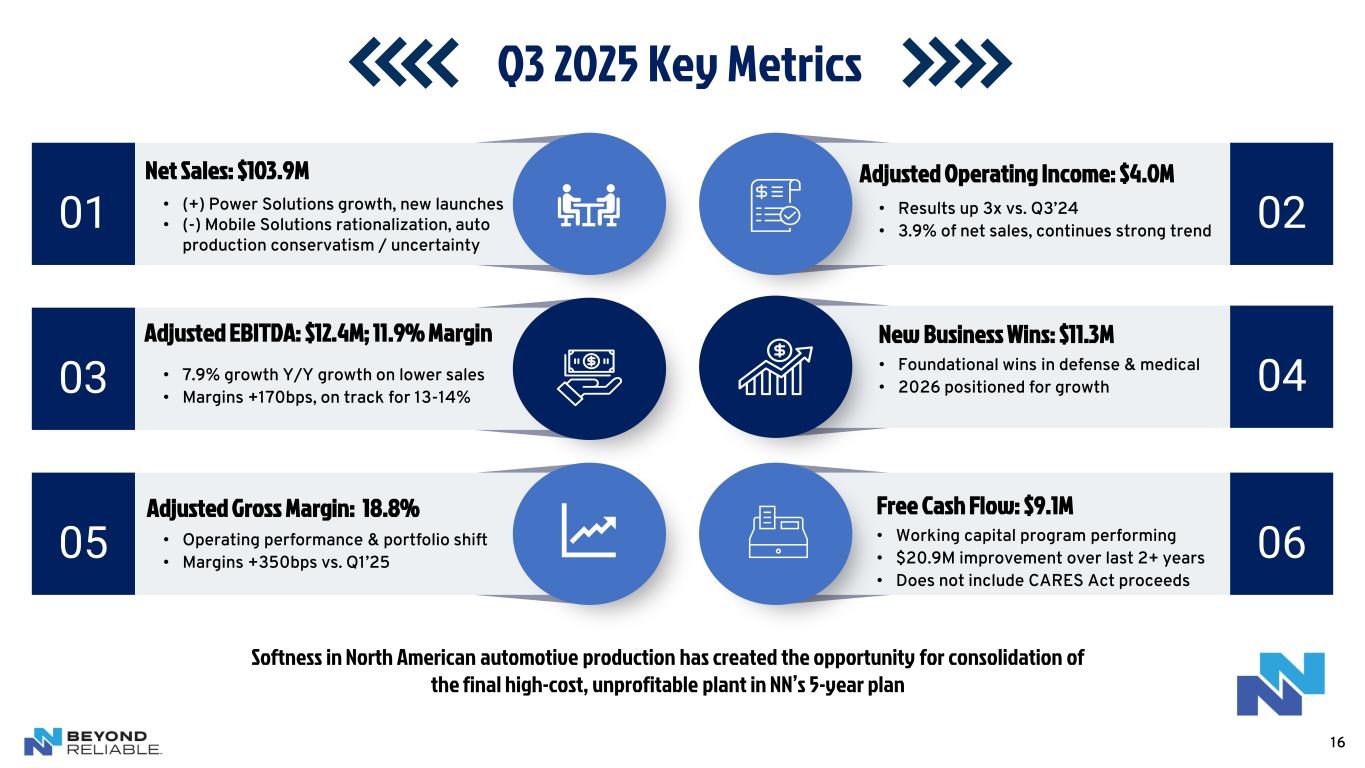 Q3 2025 Key Metrics

01

Net Sales: $103.9M

• (+) Power Solutions growth, new launches
• (-) Mobile Solutions rationalization, auto production conservatism / uncertainty

Adjusted Operating Income: $4.0M

• Results up 3x vs. Q3'24
• 3.9% of net sales, continues strong trend

02

03

Adjusted EBITDA: $12.4M; 11.9% Margin

• 7.9% growth Y/Y growth on lower sales
• Margins +170bps, on track for 13-14%

New Business Wins: $11.3M

• Foundational wins in defense & medical
• 2026 positioned for growth

04

05

Adjusted Gross Margin: 18.8%

• Operating performance & portfolio shift
• Margins +350bps vs. Q1'25

Free Cash Flow: $9.1M

• Working capital program performing
• $20.9M improvement over last 2+ years
• Does not include CARES Act proceeds

06

Softness in North American automotive production has created the opportunity for consolidation of the final high-cost, unprofitable plant in NN's 5-year plan

BEYOND RELIABLE.

16